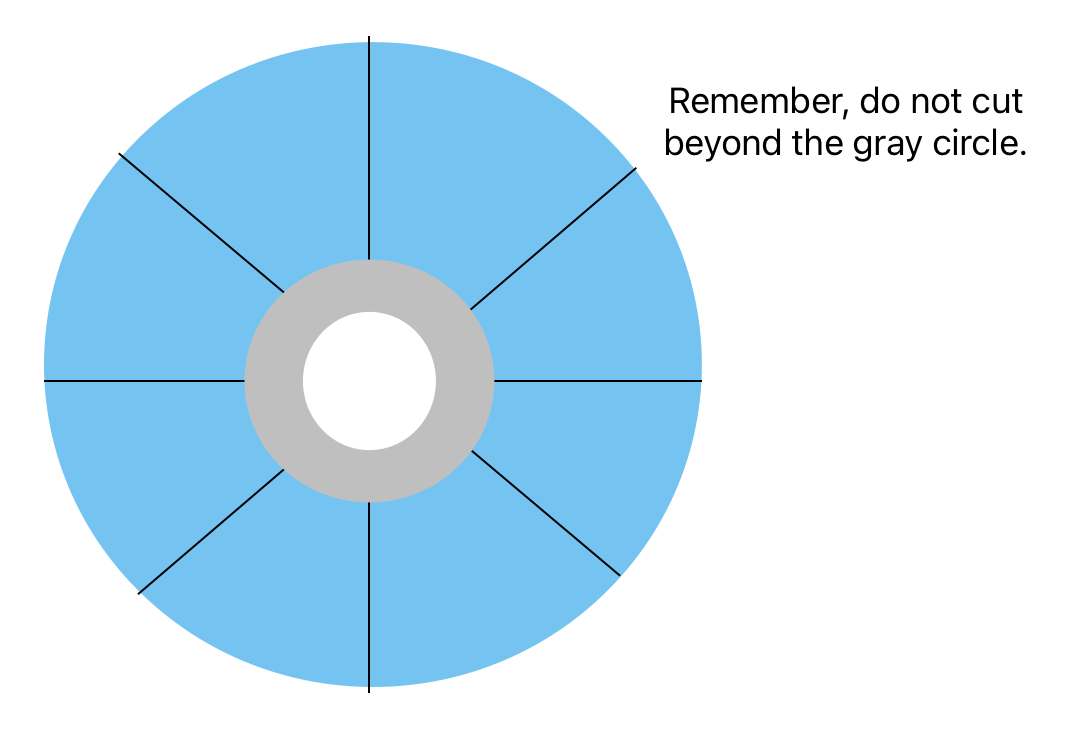 Remember, do not cut beyond the gray circle.